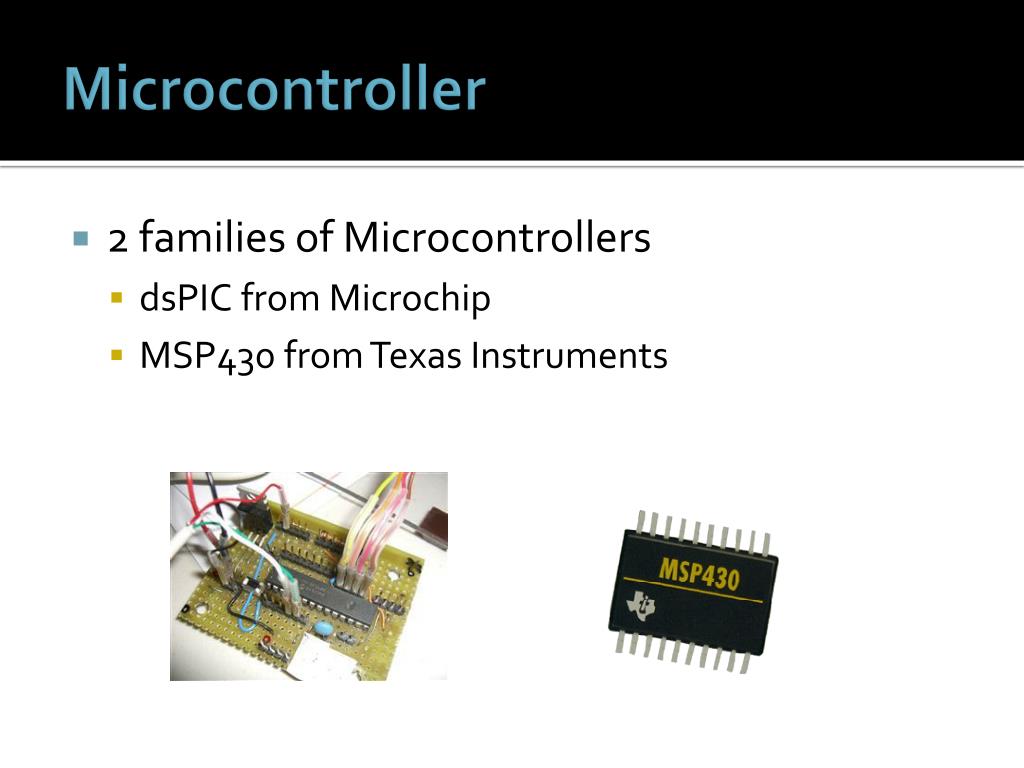 Microcontroller

2 families of Microcontrollers
dsPIC from Microchip
MSP430 from Texas Instruments

MSP430